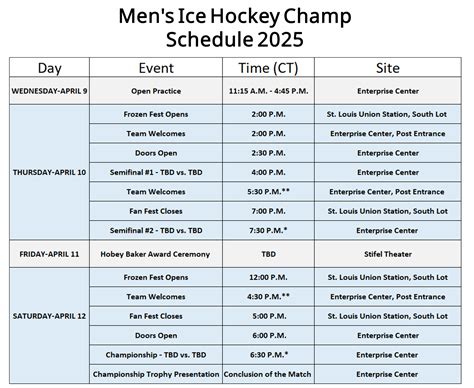 Men's Ice Hockey Champ
Schedule 2025

| Day | Event | Time (CT) | Site |
|---|---|---|---|
| WEDNESDAY-APRIL 9 | Open Practice | 11:15 A.M. - 4:45 P.M. | Enterprise Center |
| THURSDAY-APRIL 10 | Frozen Fest Opens | 2:00 P.M. | St. Louis Union Station, South Lot |
| | Team Welcomes | 2:00 P.M. | Enterprise Center, Post Entrance |
| | Doors Open | 2:30 P.M. | Enterprise Center |
| | Semifinal #1 - TBD vs. TBD | 4:00 P.M. | Enterprise Center |
| | Team Welcomes | 5:30 P.M.** | Enterprise Center, Post Entrance |
| | Fan Fest Closes | 7:00 P.M. | St. Louis Union Station, South Lot |
| | Semifinal #2 - TBD vs. TBD | 7:30 P.M.* | Enterprise Center |
| FRIDAY-APRIL 11 | Hobey Baker Award Ceremony | TBD | Stifel Theater |
| SATURDAY-APRIL 12 | Frozen Fest Opens | 12:00 P.M. | St. Louis Union Station, South Lot |
| | Team Welcomes | 4:30 P.M.** | Enterprise Center, Post Entrance |
| | Fan Fest Closes | 5:00 P.M. | St. Louis Union Station, South Lot |
| | Doors Open | 6:00 P.M. | Enterprise Center |
| | Championship - TBD vs. TBD | 6:30 P.M.* | Enterprise Center |
| | Championship Trophy Presentation | Conclusion of the Match | Enterprise Center |